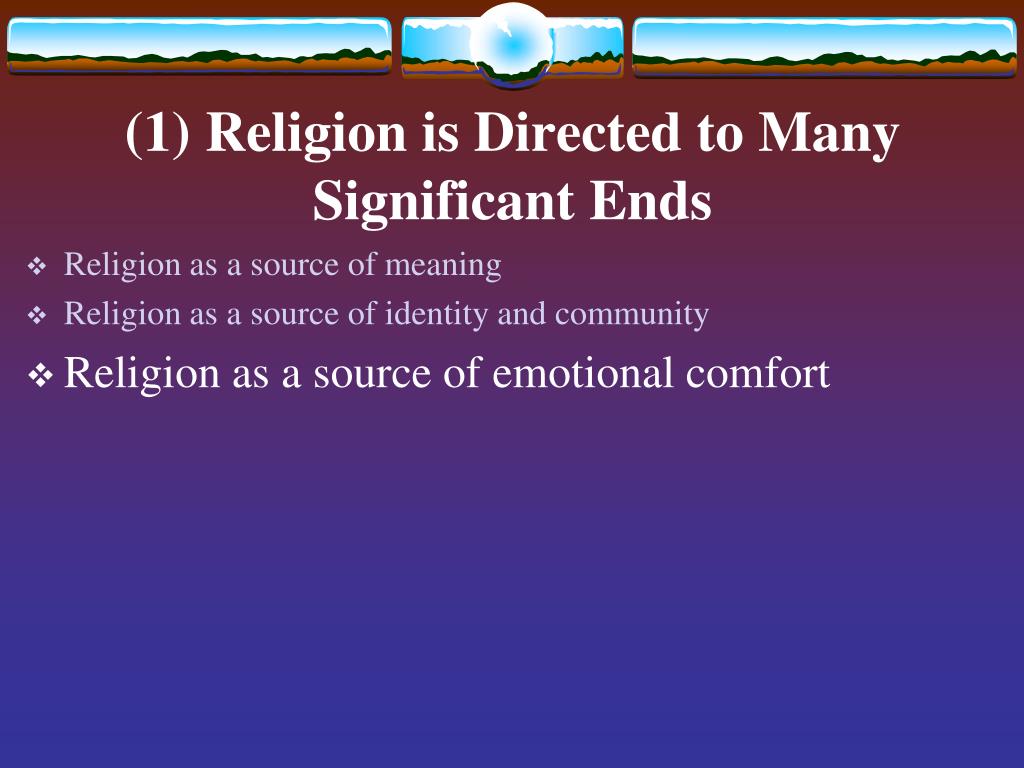 (1) Religion is Directed to Many Significant Ends

❖ Religion as a source of meaning
❖ Religion as a source of identity and community
❖ Religion as a source of emotional comfort